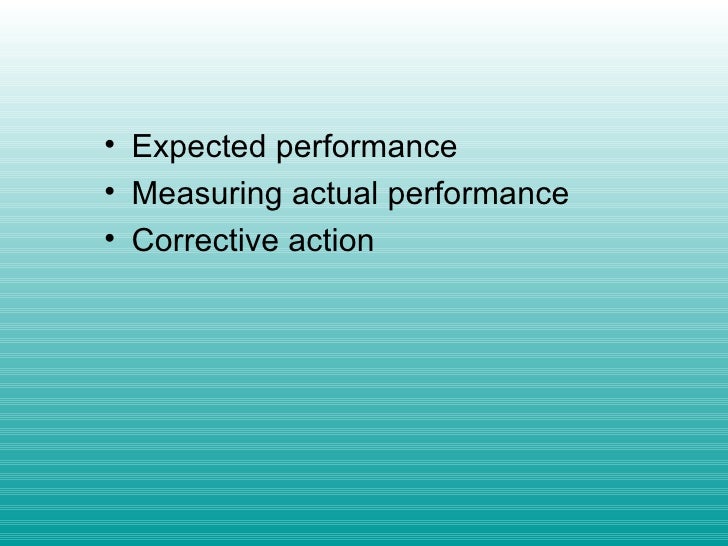 • Expected performance
• Measuring actual performance
• Corrective action